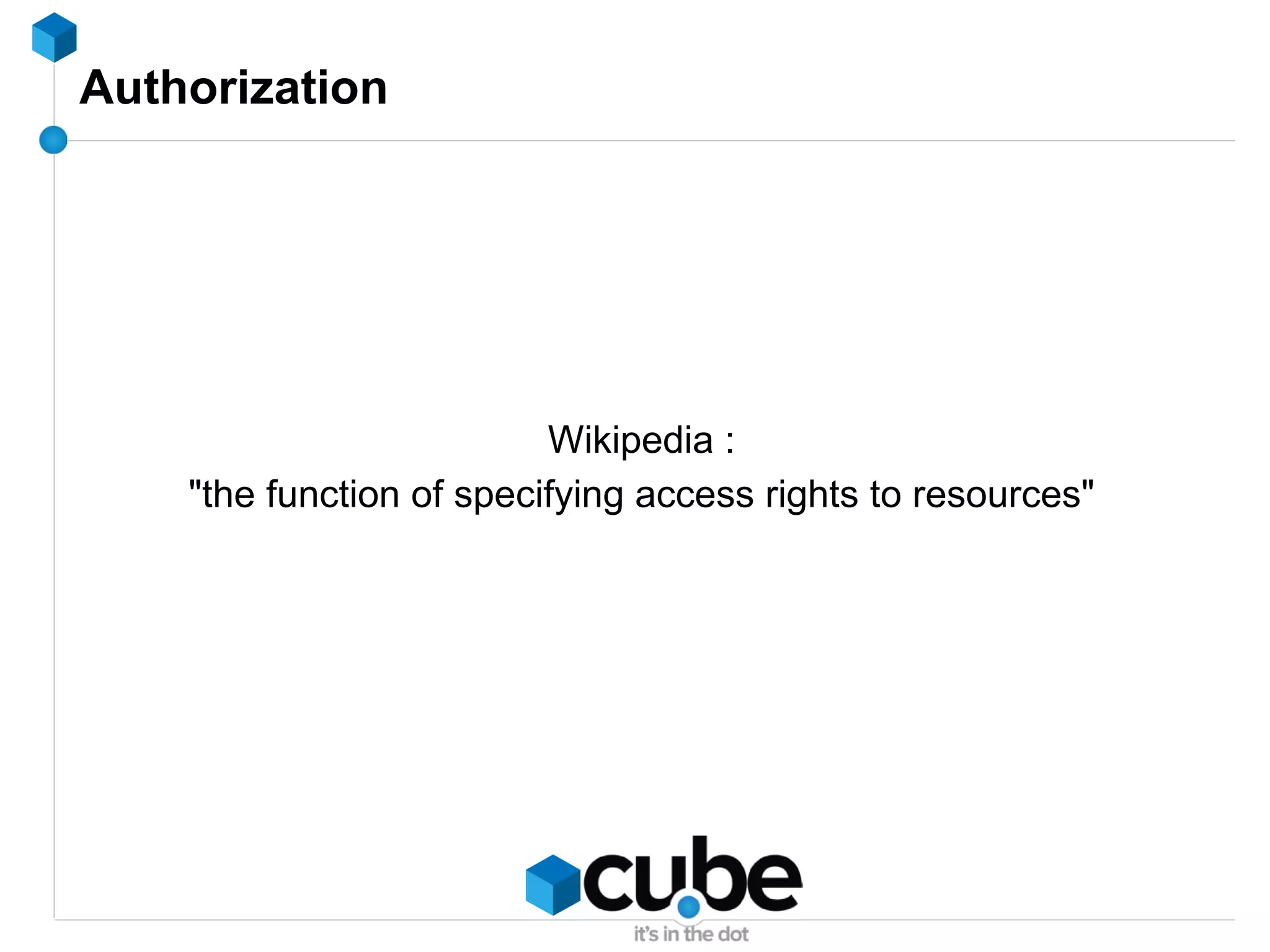 Authorization

Wikipedia :
"the function of specifying access rights to resources"

cube
it's in the dot